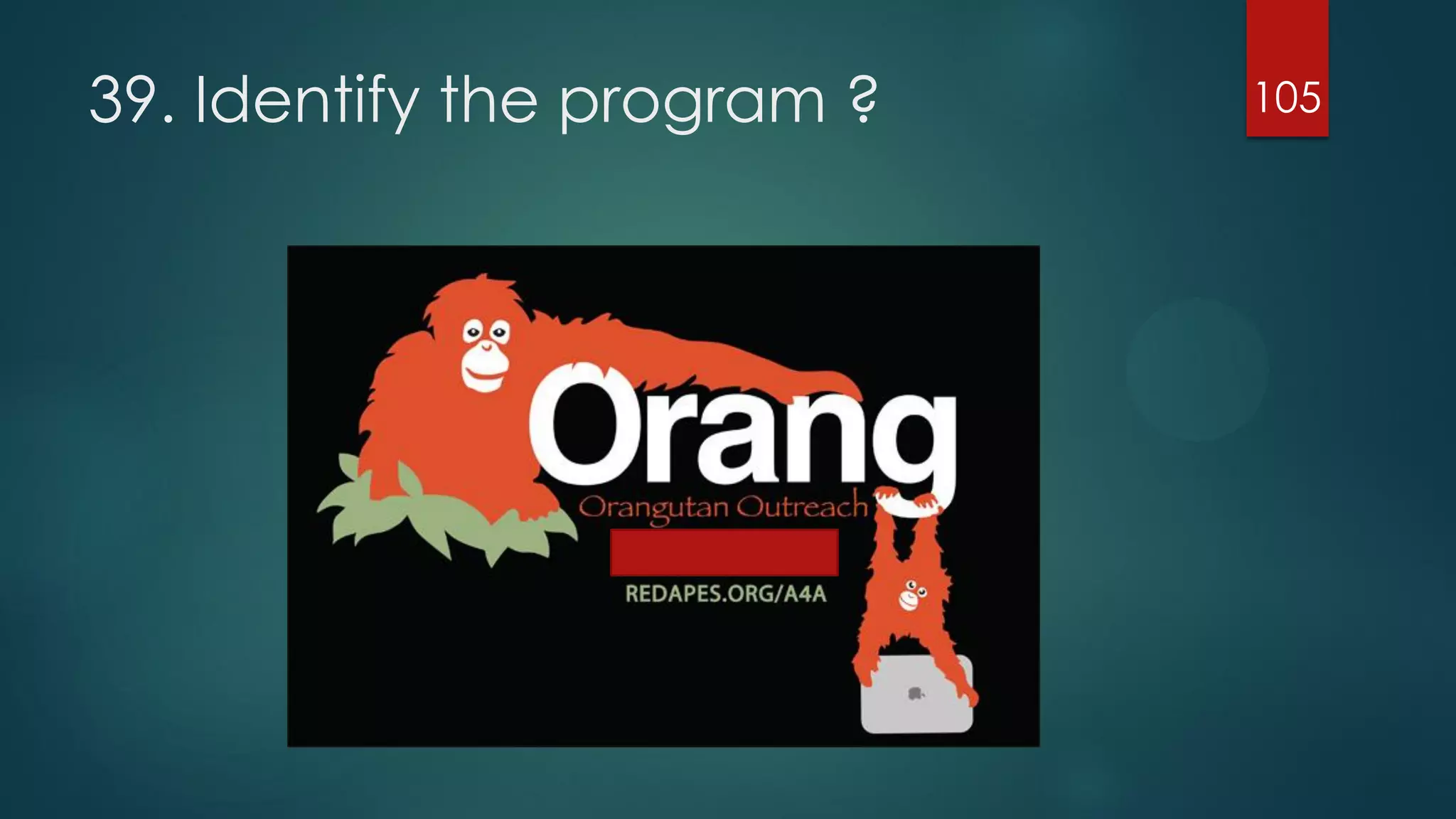 39. Identify the program ?

105

Orang
Orangutan Outreach

REDAPES.ORG/A4A